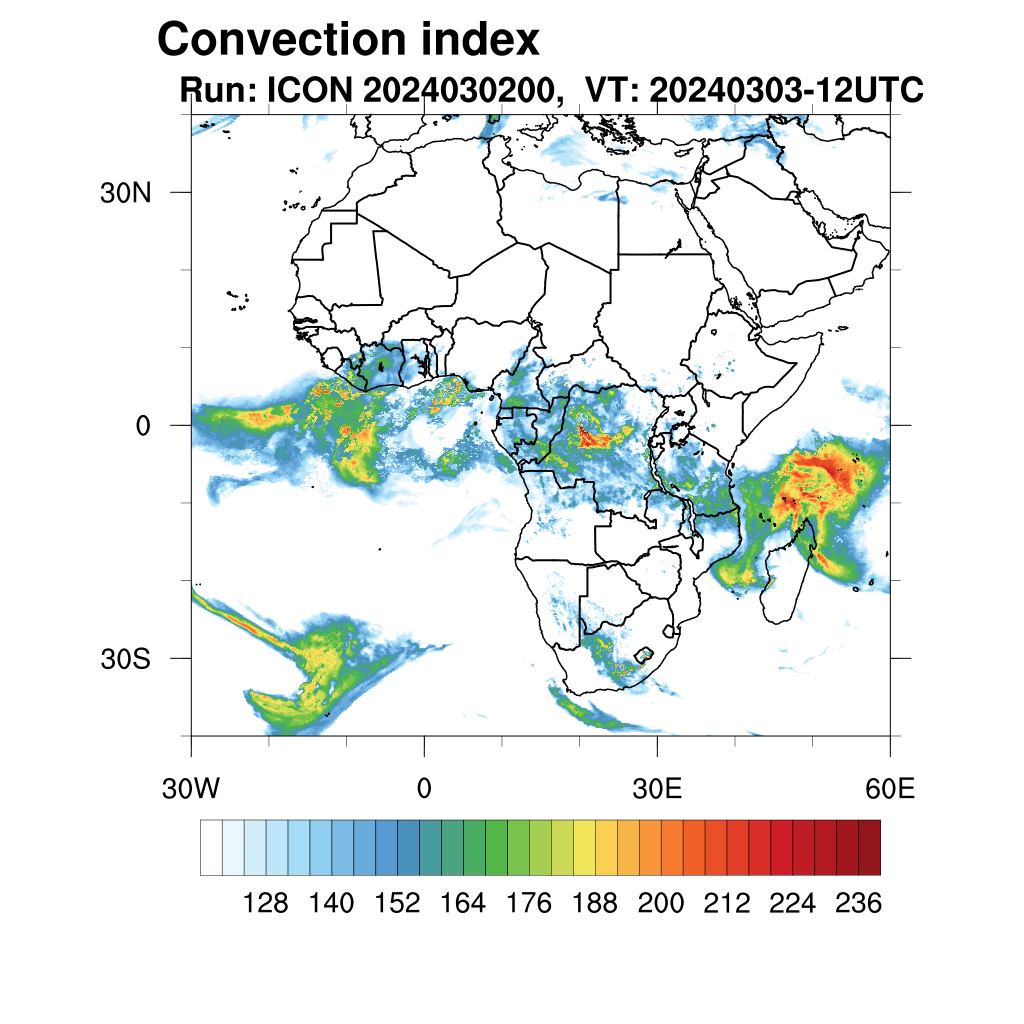 Convection index
Run: ICON 2024030200, VT: 20240303-12UTC

30N
0
30S

30W
0
30E
60E

128 140 152 164 176 188 200 212 224 236